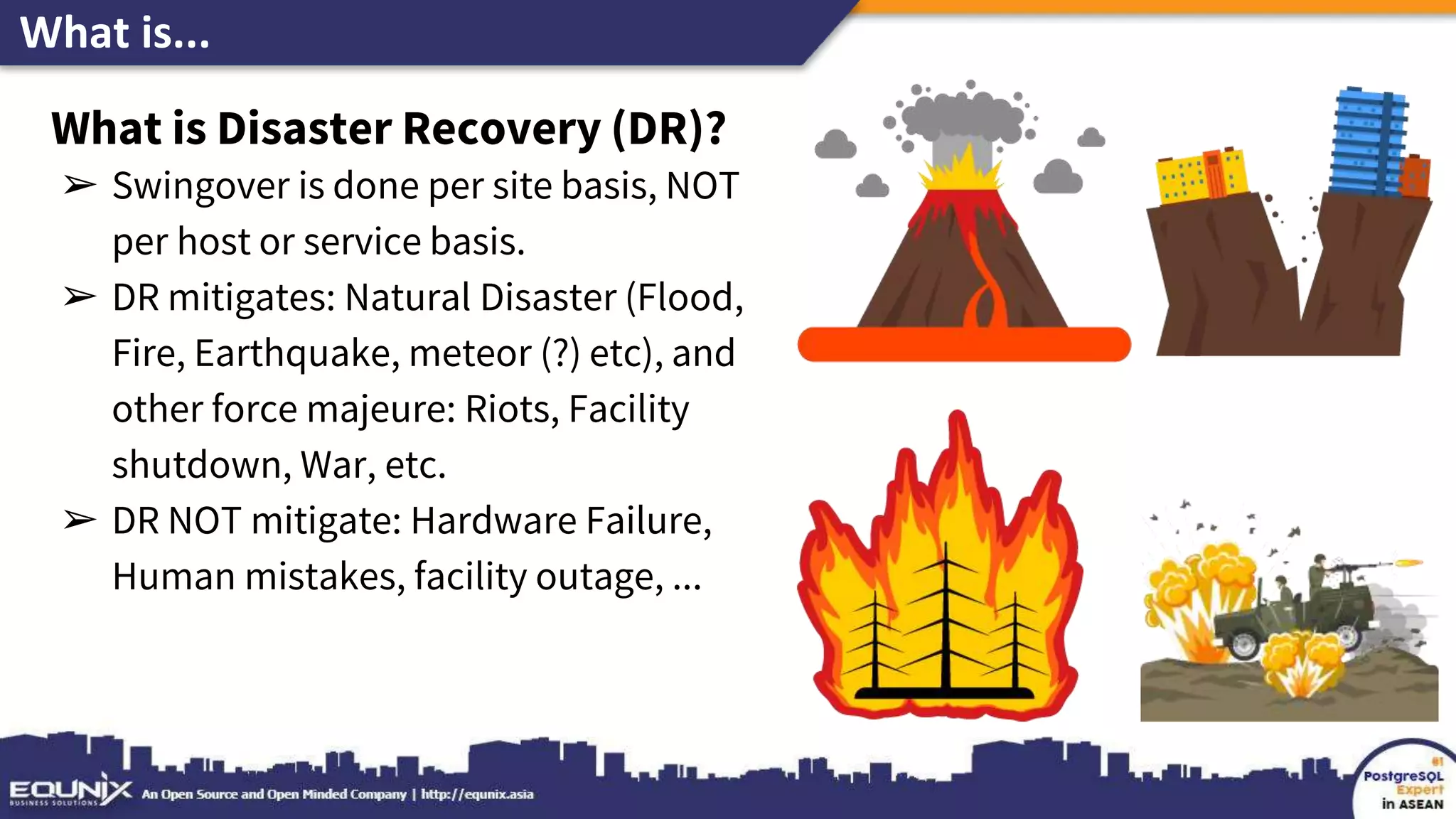 What is...

What is Disaster Recovery (DR)?

➢ Swingover is done per site basis, NOT per host or service basis.

➢ DR mitigates: Natural Disaster (Flood, Fire, Earthquake, meteor (?) etc), and other force majeure: Riots, Facility shutdown, War, etc.

➢ DR NOT mitigate: Hardware Failure, Human mistakes, facility outage, ...

EQUNIX BUSINESS SOLUTIONS An Open Source and Open Minded Company | http://equnix.asia

#1 PostgreSQL Expert in ASEAN